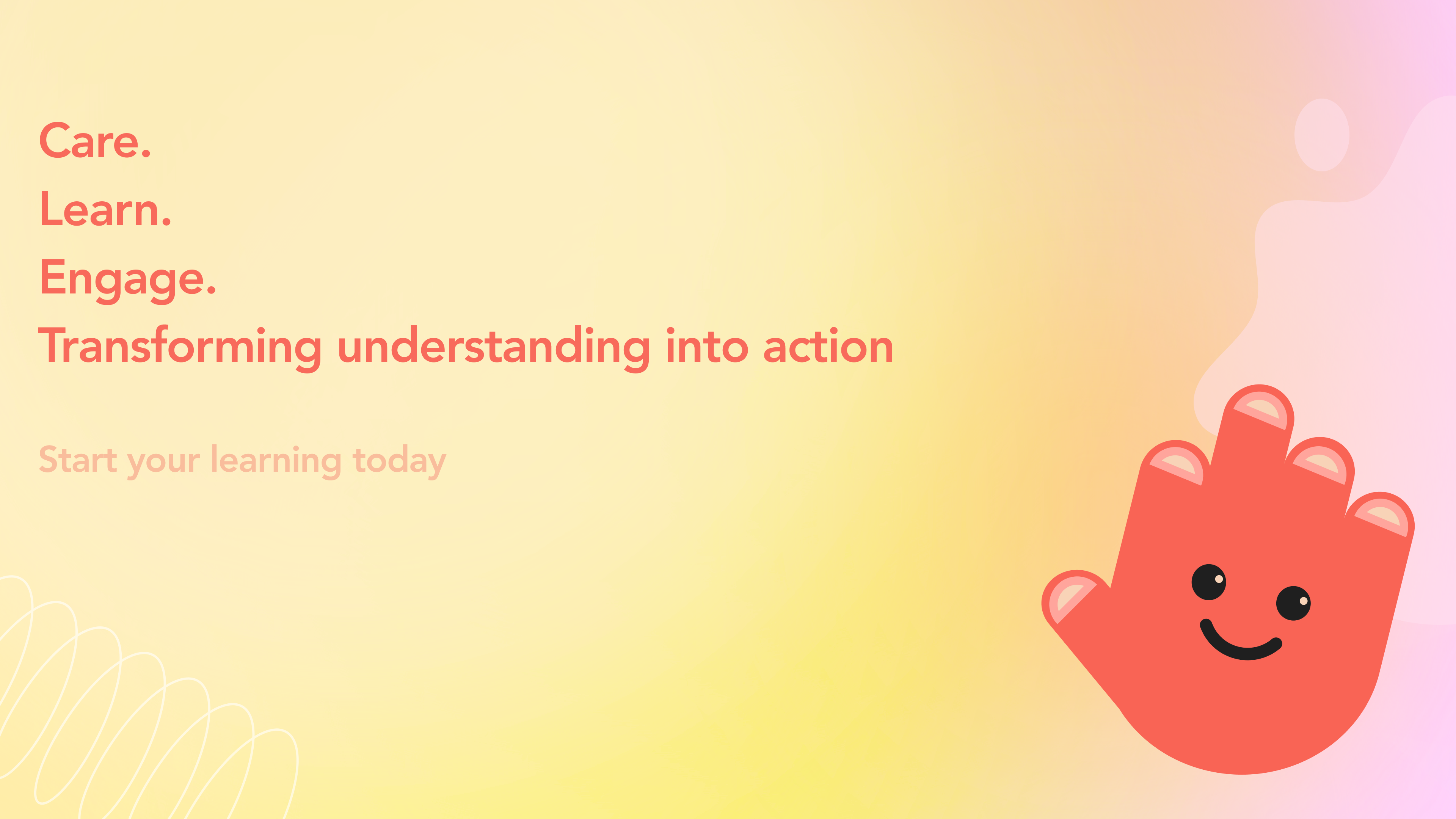 Care.
Learn.
Engage.
Transforming understanding into action

Start your learning today